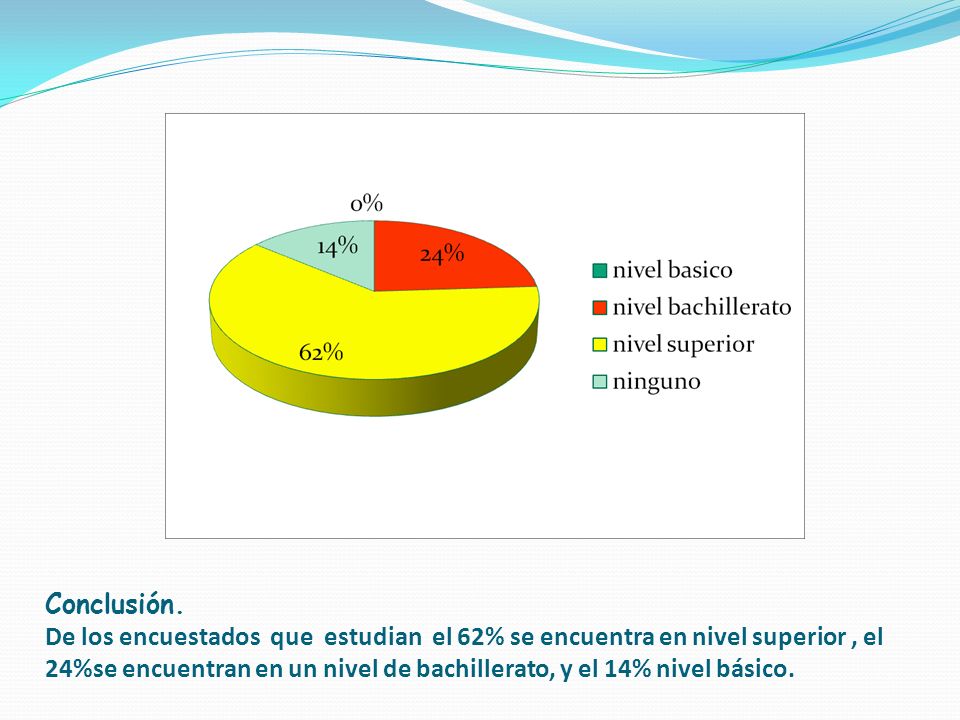 0%

14%

24%

62%

nivel basico
nivel bachillerato
nivel superior
ninguno

Conclusión.
De los encuestados que estudian el 62% se encuentra en nivel superior , el 24%se encuentran en un nivel de bachillerato, y el 14% nivel básico.